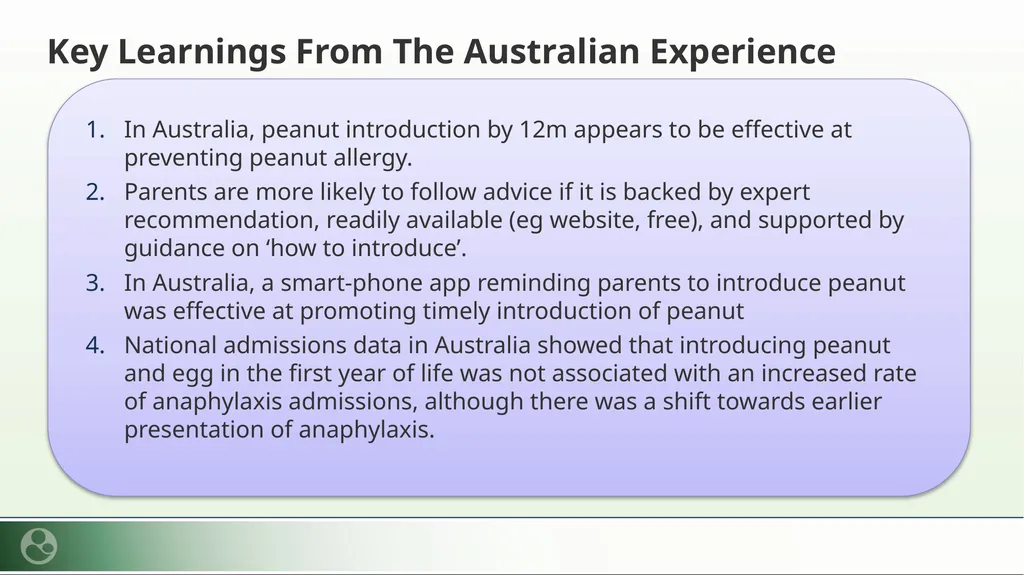 Key Learnings From The Australian Experience

1. In Australia, peanut introduction by 12m appears to be effective at preventing peanut allergy.
2. Parents are more likely to follow advice if it is backed by expert recommendation, readily available (eg website, free), and supported by guidance on ‘how to introduce’.
3. In Australia, a smart-phone app reminding parents to introduce peanut was effective at promoting timely introduction of peanut
4. National admissions data in Australia showed that introducing peanut and egg in the first year of life was not associated with an increased rate of anaphylaxis admissions, although there was a shift towards earlier presentation of anaphylaxis.